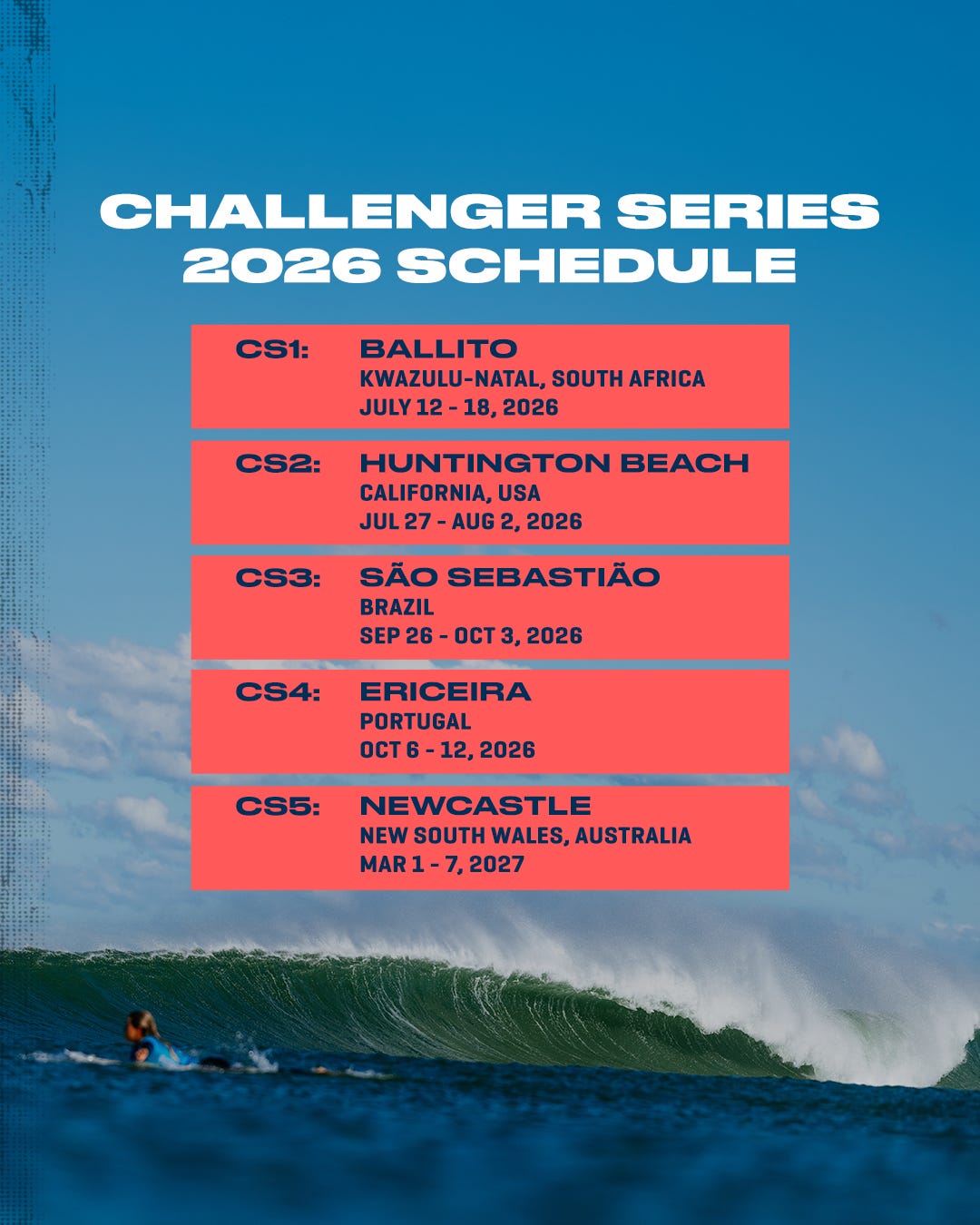 CHALLENGER SERIES 2026 SCHEDULE

CS1: BALLITO
KWAZULU-NATAL, SOUTH AFRICA
JULY 12 - 18, 2026

CS2: HUNTINGTON BEACH
CALIFORNIA, USA
JUL 27 - AUG 2, 2026

CS3: SÃO SEBASTIÃO
BRAZIL
SEP 26 - OCT 3, 2026

CS4: ERICEIRA
PORTUGAL
OCT 6 - 12, 2026

CS5: NEWCASTLE
NEW SOUTH WALES, AUSTRALIA
MAR 1 - 7, 2027